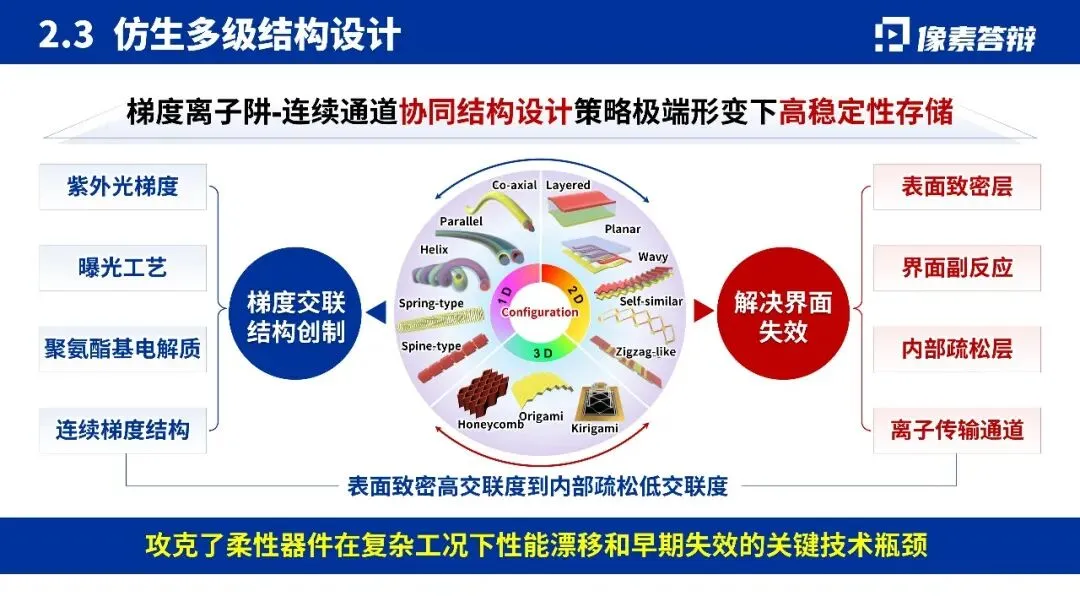 2.3 仿生多级结构设计

像素答辩

梯度离子阱-连续通道协同结构设计策略极端形变下高稳定性存储

紫外光梯度

曝光工艺

聚氨酯基电解质

连续梯度结构

梯度交联结构创制

Co-axial
Parallel
Helix
Spring-type
Spine-type
Layered
Planar
Wavy
Self-similar
Zigzag-like
1 D
2 D
3 D
Configuration
Honeycomb
Origami
Kirigami

解决界面失效

表面致密层

界面副反应

内部疏松层

离子传输通道

表面致密高交联度到内部疏松低交联度

攻克了柔性器件在复杂工况下性能漂移和早期失效的关键技术瓶颈